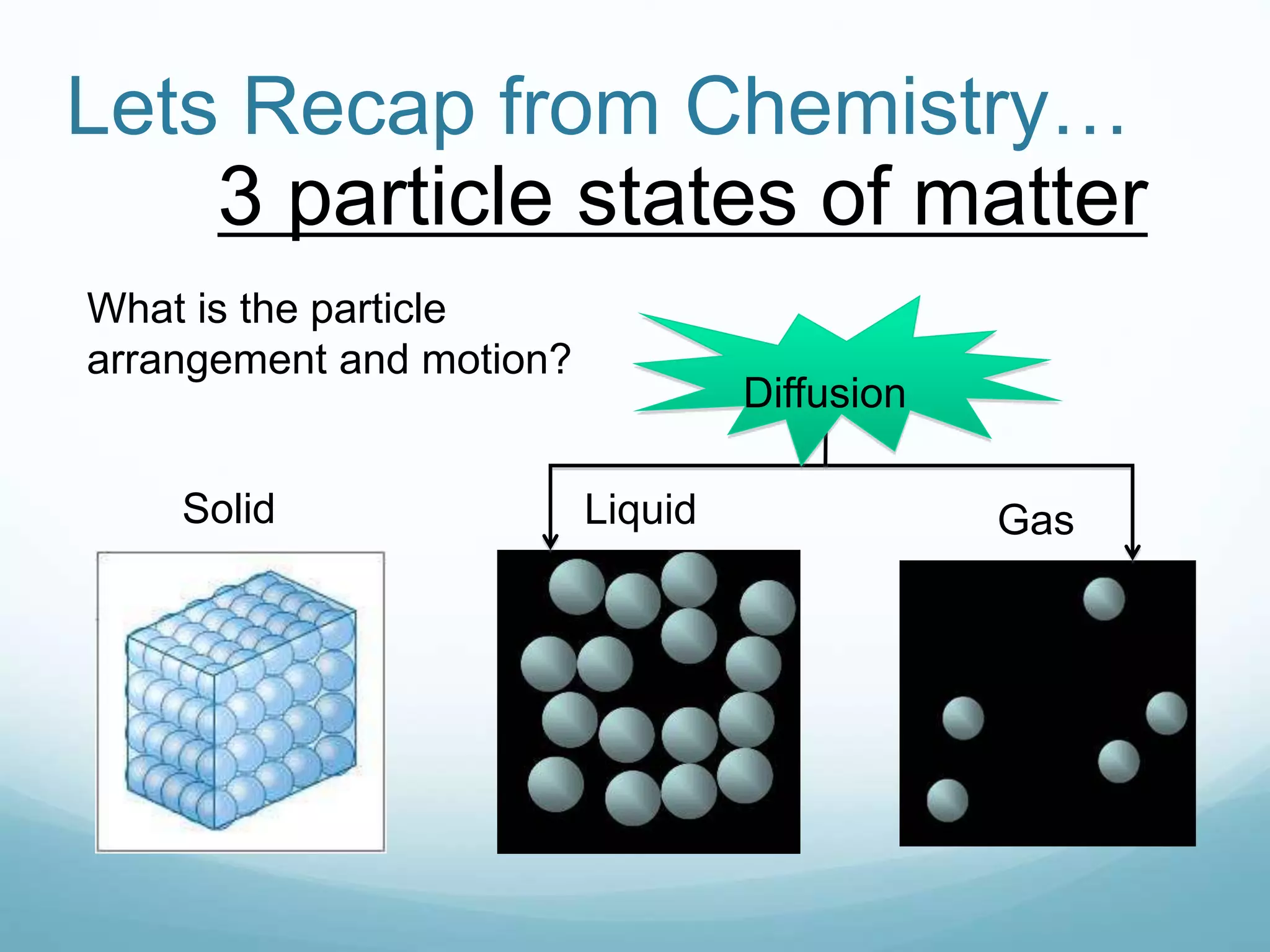 Lets Recap from Chemistry…
3 particle states of matter

What is the particle arrangement and motion?

Diffusion

Solid

Liquid

Gas